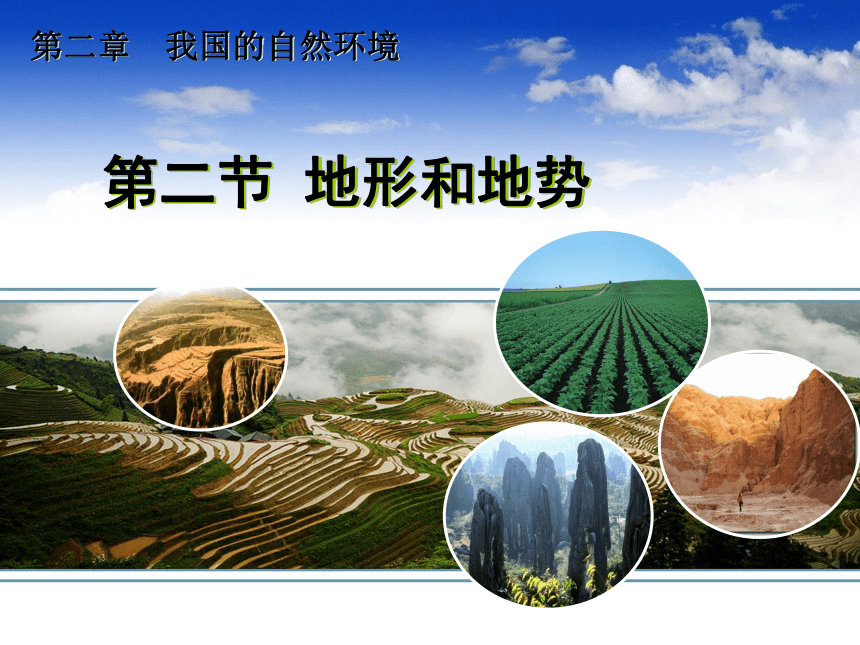 第二章　我国的自然环境

第二节　地形和地势